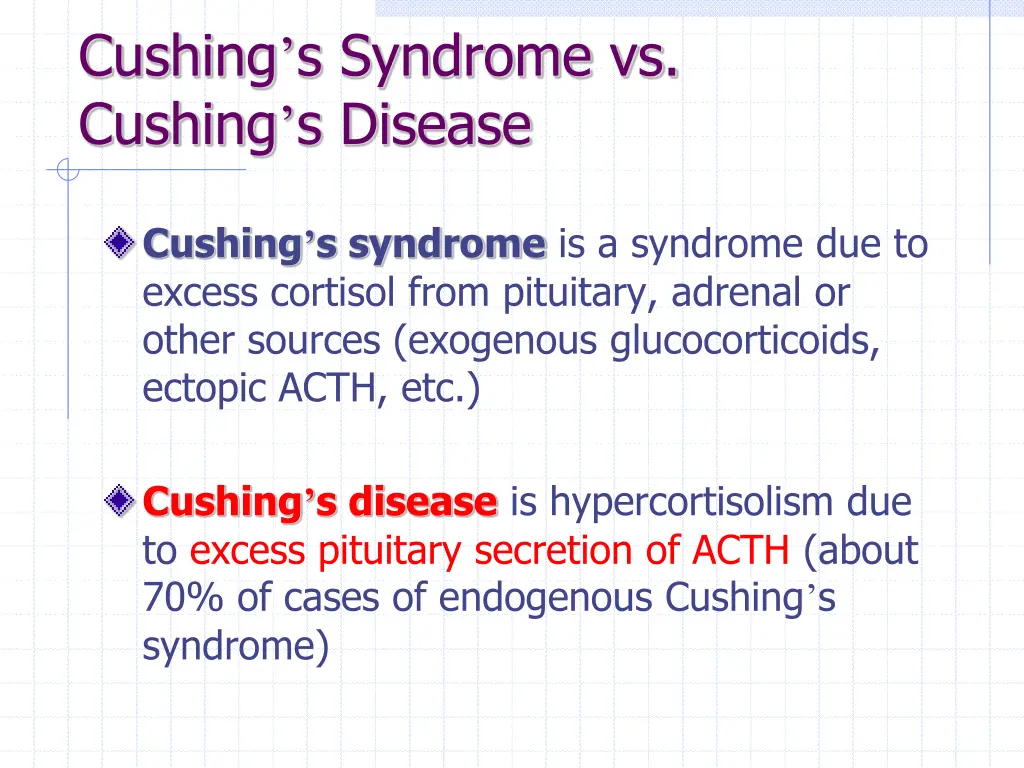 Cushing’s Syndrome vs. Cushing’s Disease

Cushing’s syndrome is a syndrome due to excess cortisol from pituitary, adrenal or other sources (exogenous glucocorticoids, ectopic ACTH, etc.)

Cushing’s disease is hypercortisolism due to excess pituitary secretion of ACTH (about 70% of cases of endogenous Cushing’s syndrome)